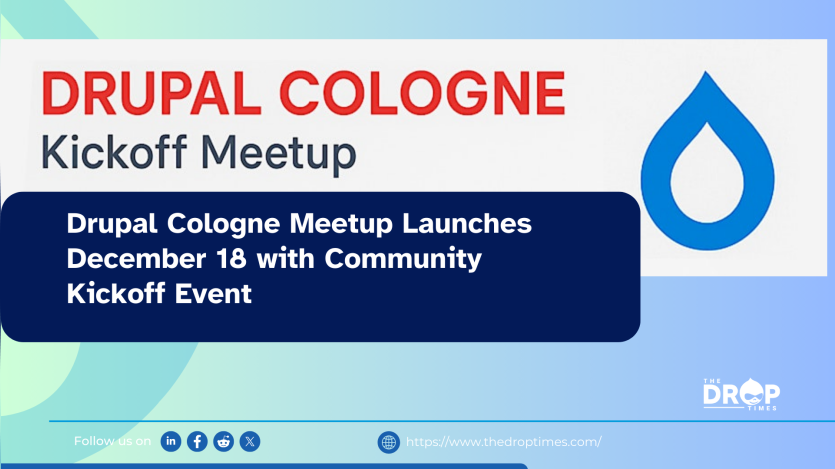 DRUPAL COLOGNE
Kickoff Meetup

Drupal Cologne Meetup Launches December 18 with Community Kickoff Event

THE DROP TIMES

Follow us on

https://www.thedroptimes.com/